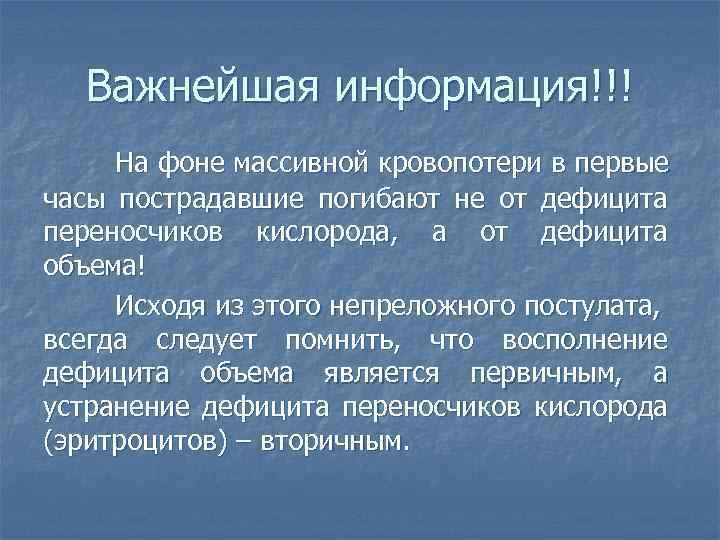 Важнейшая информация!!!

На фоне массивной кровопотери в первые часы пострадавшие погибают не от дефицита переносчиков кислорода, а от дефицита объема!

Исходя из этого непреложного постулата, всегда следует помнить, что восполнение дефицита объема является первичным, а устранение дефицита переносчиков кислорода (эритроцитов) – вторичным.